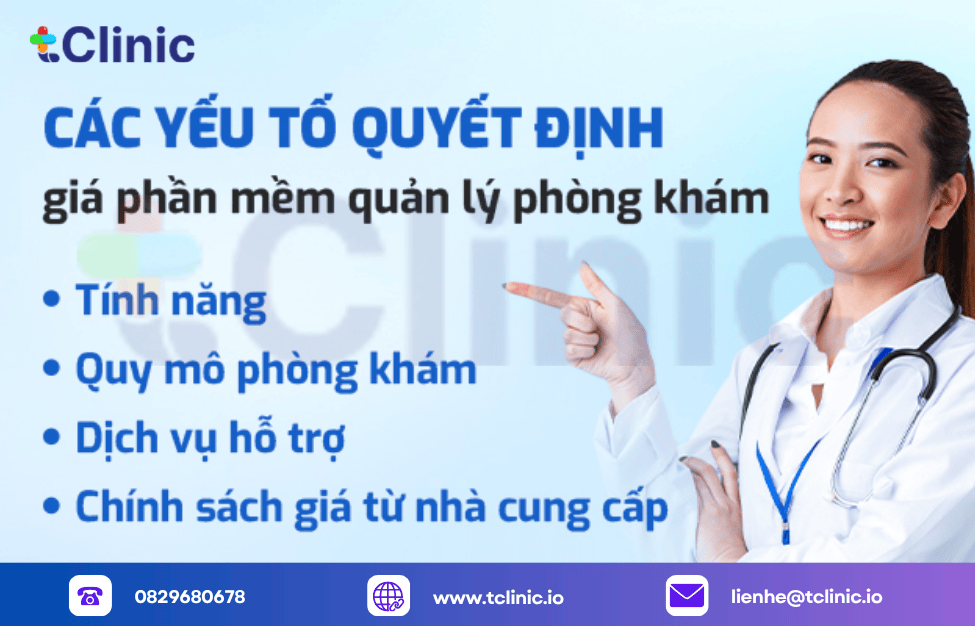 tClinic

CÁC YẾU TỐ QUYẾT ĐỊNH
giá phần mềm quản lý phòng khám

tClinic

• Tính năng
• Quy mô phòng khám
• Dịch vụ hỗ trợ
• Chính sách giá từ nhà cung cấp

0829680678
www.tclinic.io
lienhe@tclinic.io